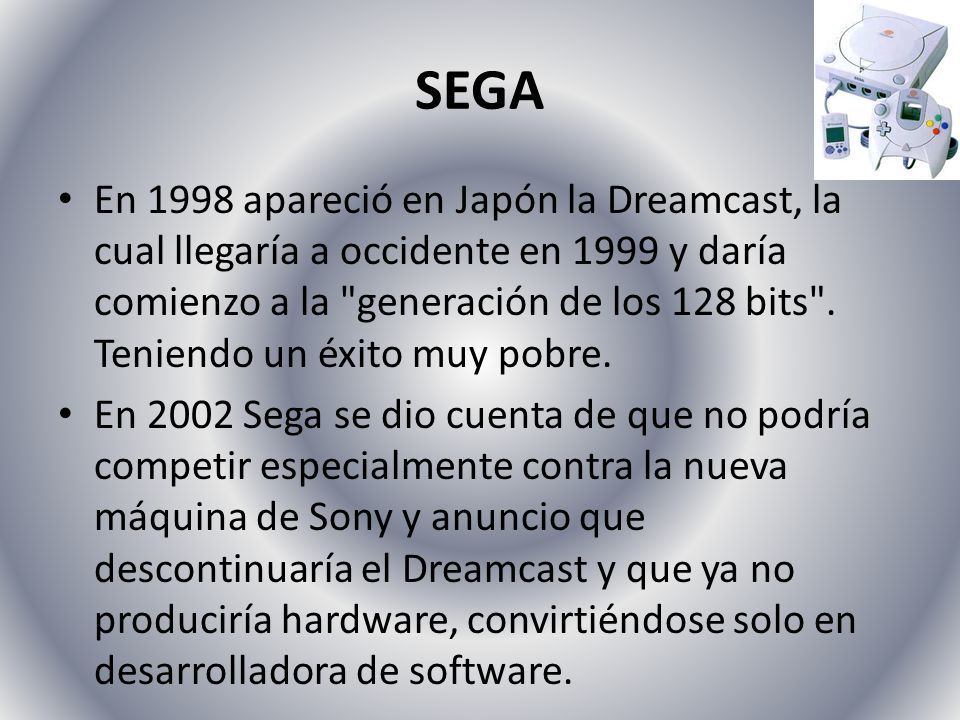 SEGA

• En 1998 apareció en Japón la Dreamcast, la cual llegaría a occidente en 1999 y daría comienzo a la "generación de los 128 bits". Teniendo un éxito muy pobre.

• En 2002 Sega se dio cuenta de que no podría competir especialmente contra la nueva máquina de Sony y anuncio que descontinuaría el Dreamcast y que ya no produciría hardware, convirtiéndose solo en desarrolladora de software.